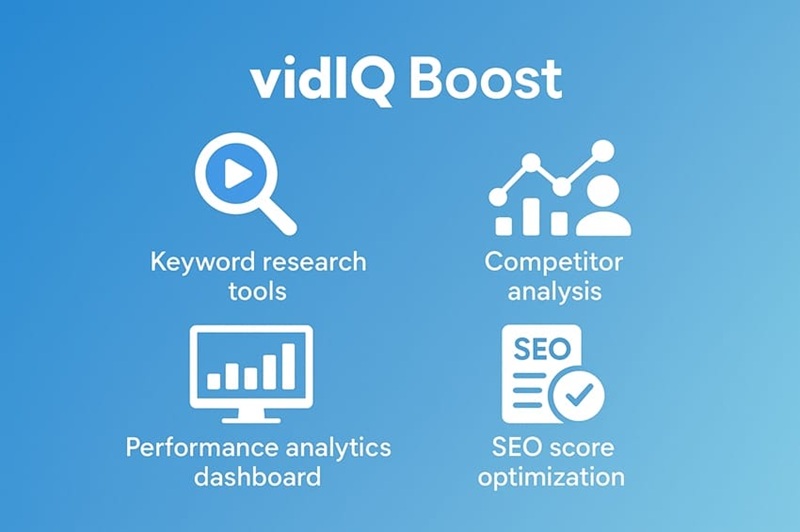 vidIQ Boost

Keyword research tools

Competitor analysis

Performance analytics dashboard

SEO

SEO score optimization